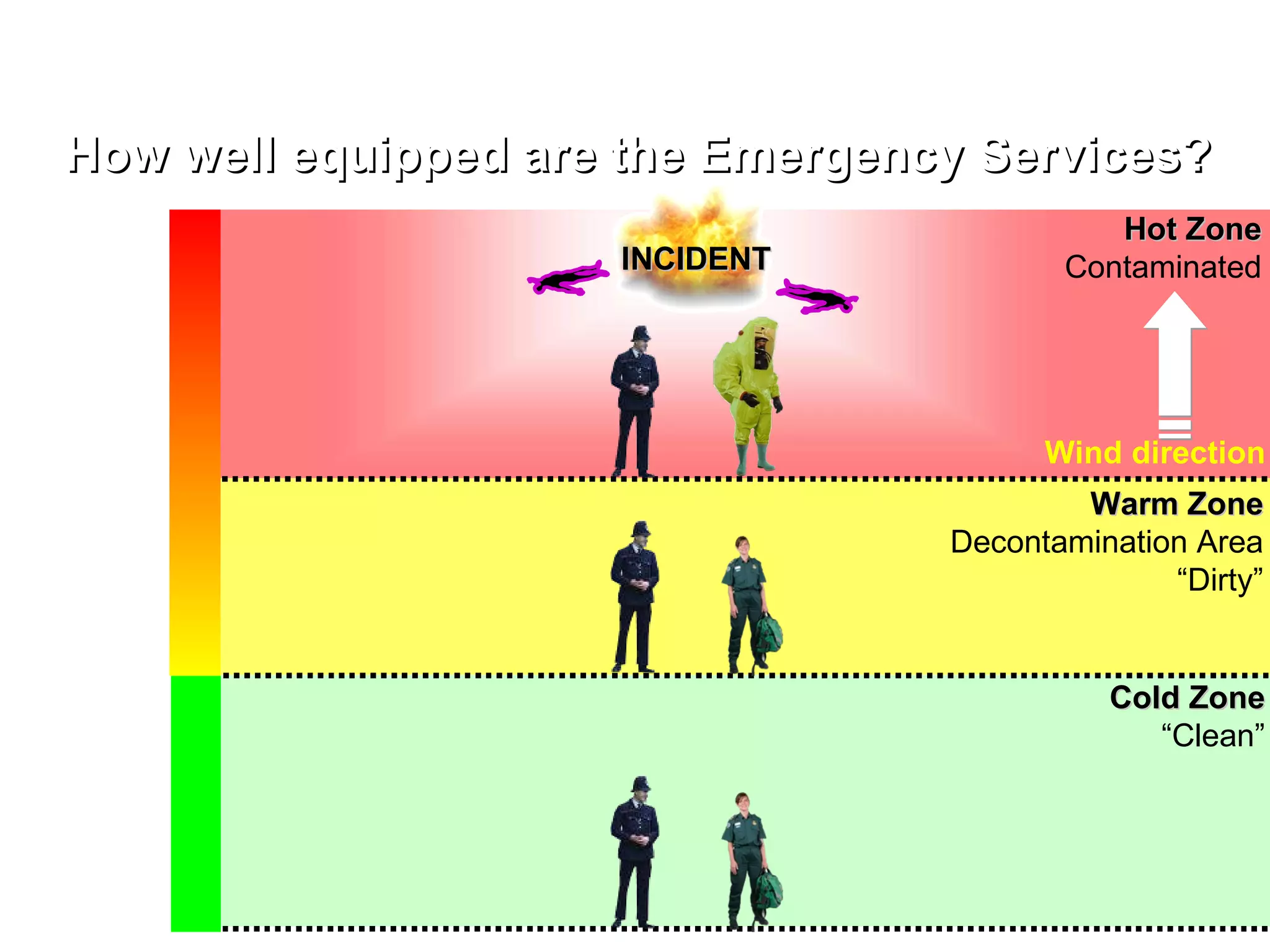 How well equipped are the Emergency Services?

INCIDENT

Hot Zone
Contaminated

Wind direction

Warm Zone
Decontamination Area
“Dirty”

Cold Zone
“Clean”